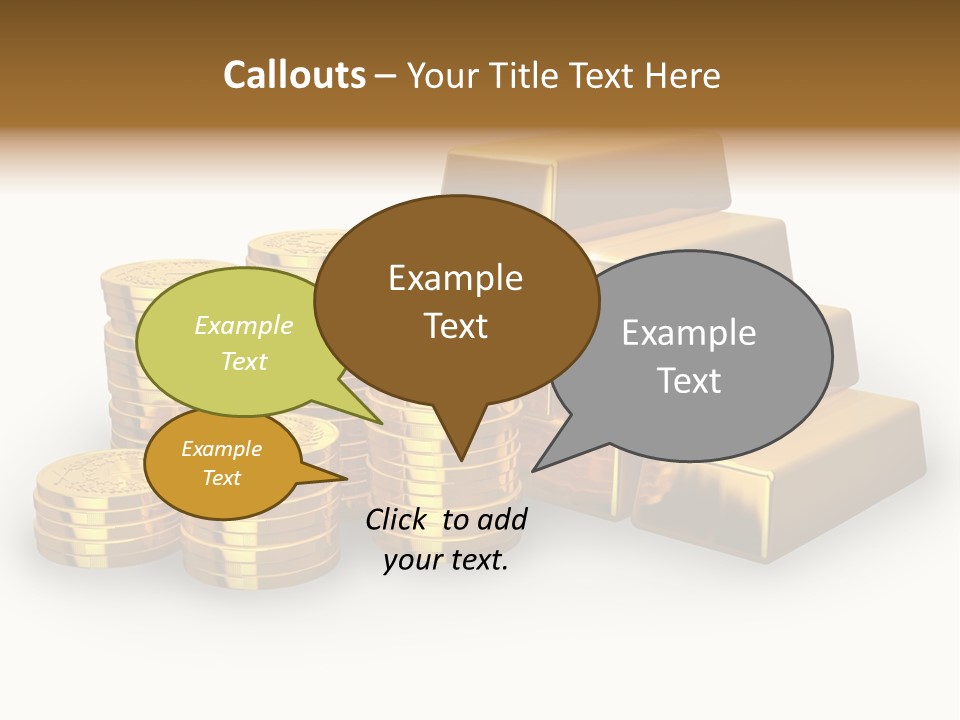 Callouts – Your Title Text Here

Example Text

Example Text

Example Text

Example Text

Click to add your text.